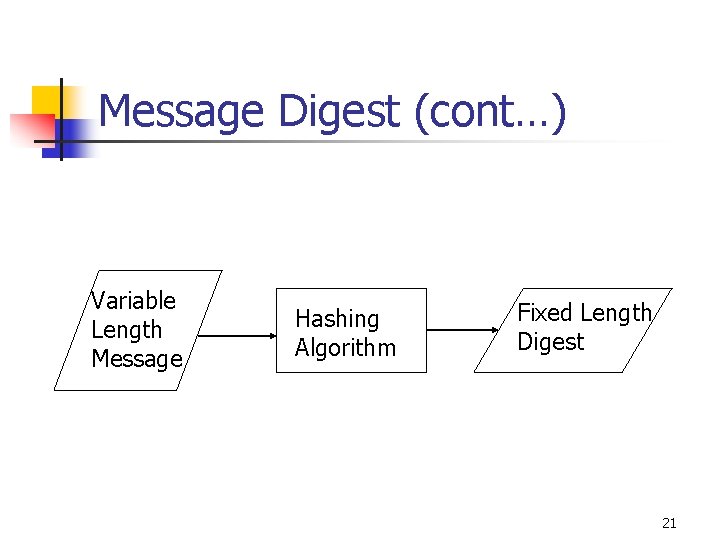 Message Digest (cont…)

Variable Length Message

Hashing Algorithm

Fixed Length Digest

21